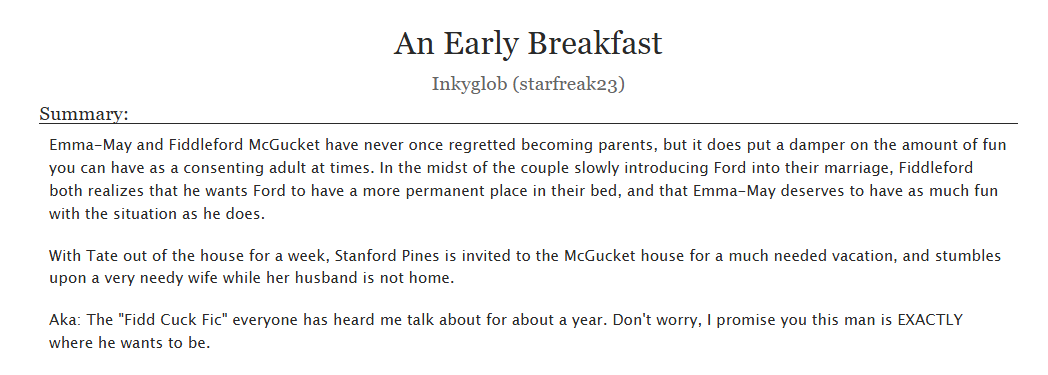 An Early Breakfast

Inkyglob (starfreak23)

Summary:

Emma-May and Fiddleford McGucket have never once regretted becoming parents, but it does put a damper on the amount of fun you can have as a consenting adult at times. In the midst of the couple slowly introducing Ford into their marriage, Fiddleford both realizes that he wants Ford to have a more permanent place in their bed, and that Emma-May deserves to have as much fun with the situation as he does.

With Tate out of the house for a week, Stanford Pines is invited to the McGucket house for a much needed vacation, and stumbles upon a very needy wife while her husband is not home.

Aka: The "Fidd Cuck Fic" everyone has heard me talk about for about a year. Don't worry, I promise you this man is EXACTLY where he wants to be.